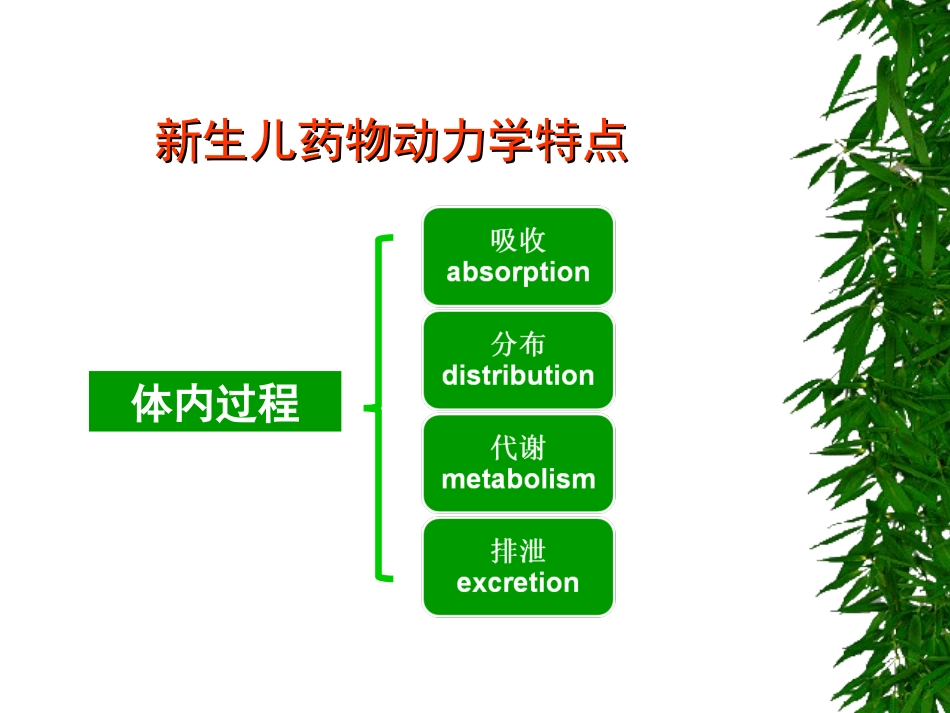 新生儿药物动力学特点

体内过程

吸收
absorption

分布
distribution

代谢
metabolism

排泄
excretion